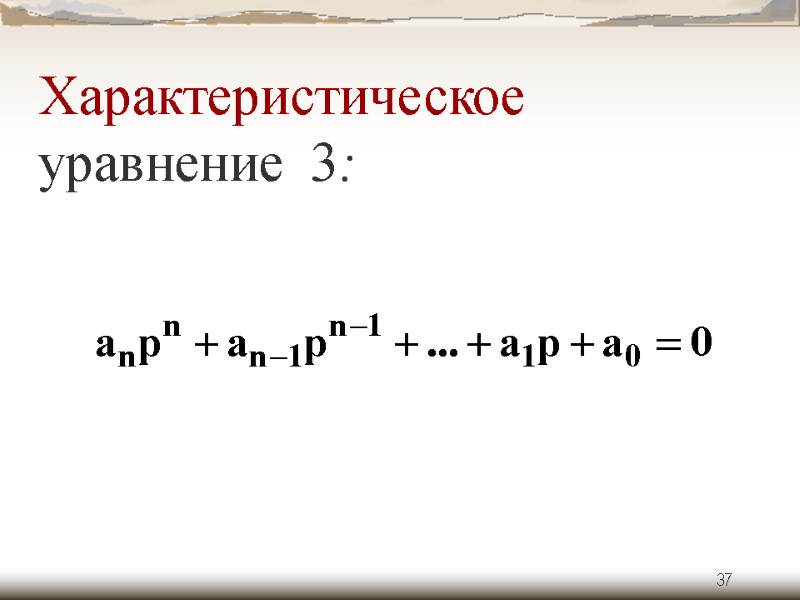 Характеристическое уравнение 3:

$a_n p^n + a_{n-1} p^{n-1} + ... + a_1 p + a_0 = 0$

37